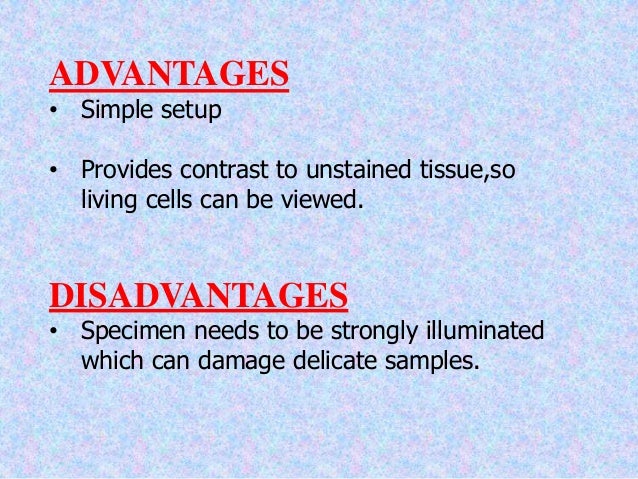 ADVANTAGES
• Simple setup

• Provides contrast to unstained tissue,so living cells can be viewed.

DISADVANTAGES
• Specimen needs to be strongly illuminated which can damage delicate samples.